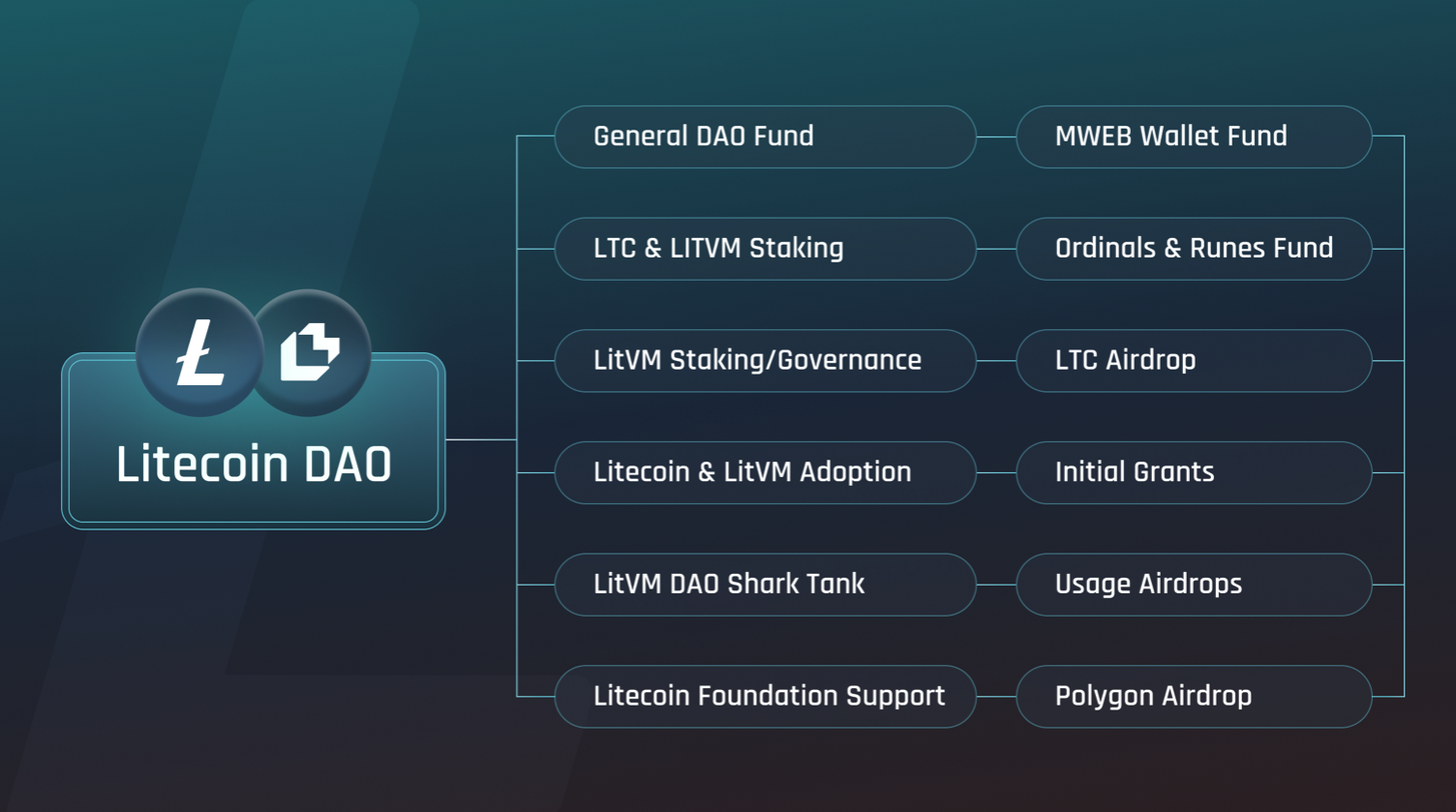 Litecoin DAO

General DAO Fund

LTC & LITVM Staking

LitVM Staking/Governance

Litecoin & LitVM Adoption

LitVM DAO Shark Tank

Litecoin Foundation Support

MWEB Wallet Fund

Ordinals & Runes Fund

LTC Airdrop

Initial Grants

Usage Airdrops

Polygon Airdrop